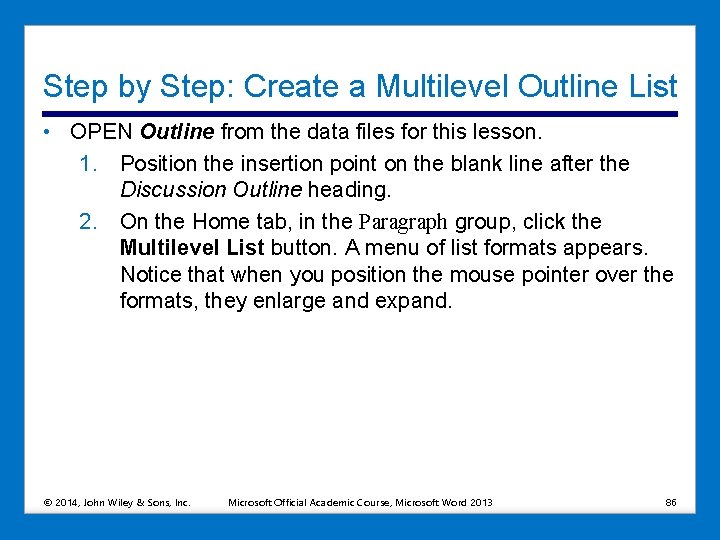 Step by Step: Create a Multilevel Outline List

• OPEN Outline from the data files for this lesson.

1. Position the insertion point on the blank line after the Discussion Outline heading.

2. On the Home tab, in the Paragraph group, click the Multilevel List button. A menu of list formats appears. Notice that when you position the mouse pointer over the formats, they enlarge and expand.

© 2014, John Wiley & Sons, Inc. Microsoft Official Academic Course, Microsoft Word 2013 86